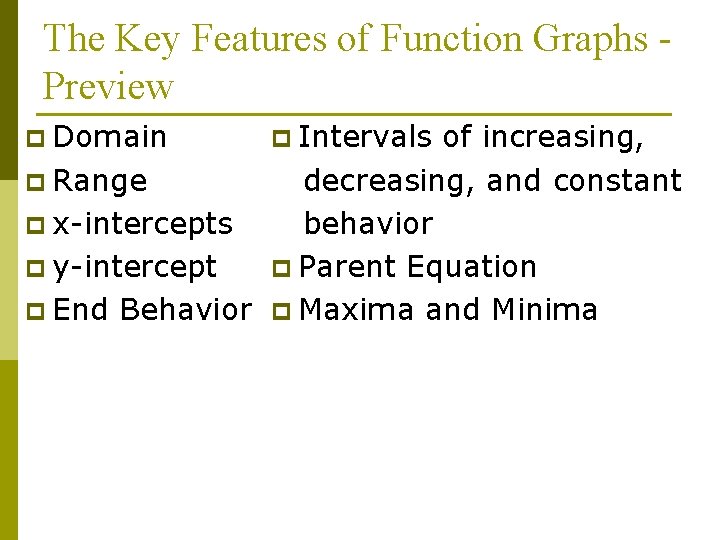 The Key Features of Function Graphs - Preview

Domain
Range
x-intercepts
y-intercept
End Behavior

Intervals of increasing, decreasing, and constant behavior
Parent Equation
Maxima and Minima